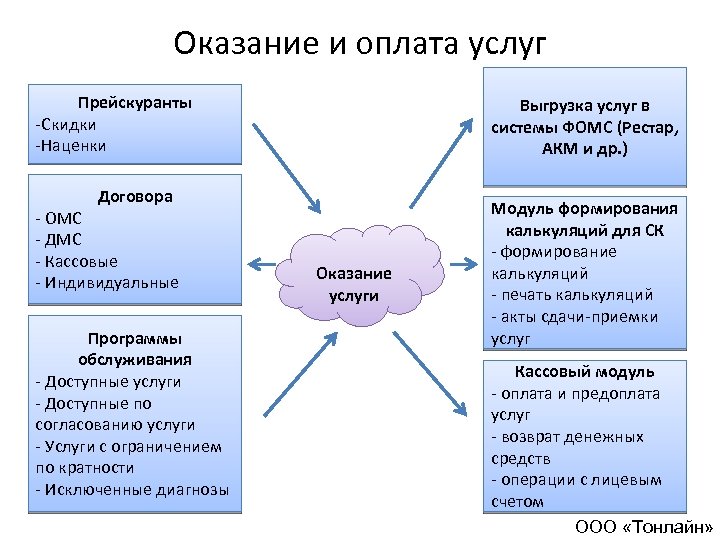 Оказание и оплата услуг

Прейскуранты
-Скидки
-Наценки

Договора
- ОМС
- ДМС
- Кассовые
- Индивидуальные

Программы обслуживания
- Доступные услуги
- Доступные по согласованию услуги
- Услуги с ограничением по кратности
- Исключенные диагнозы

Оказание услуги

Выгрузка услуг в системы ФОМС (Рестар, АКМ и др.)

Модуль формирования калькуляций для СК
- формирование калькуляций
- печать калькуляций
- акты сдачи-приемки услуг

Кассовый модуль
- оплата и предоплата услуг
- возврат денежных средств
- операции с лицевым счетом

ООО «Тонлайн»